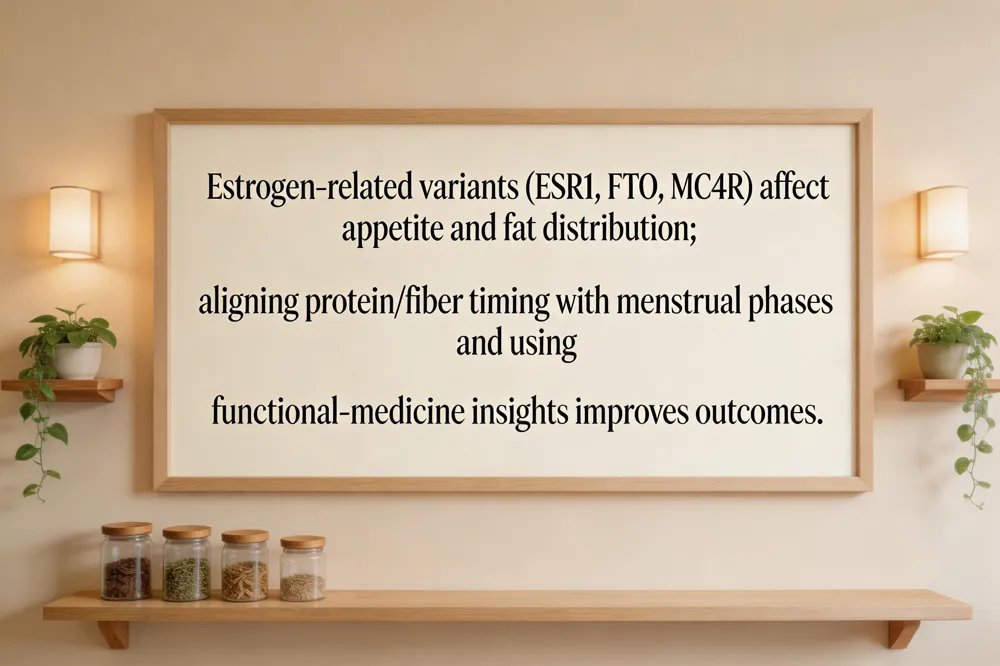 Estrogen-related variants (ESR1, FTO, MC4R) affect appetite and fat distribution;

aligning protein/fiber timing with menstrual phases and using

functional-medicine insights improves outcomes.